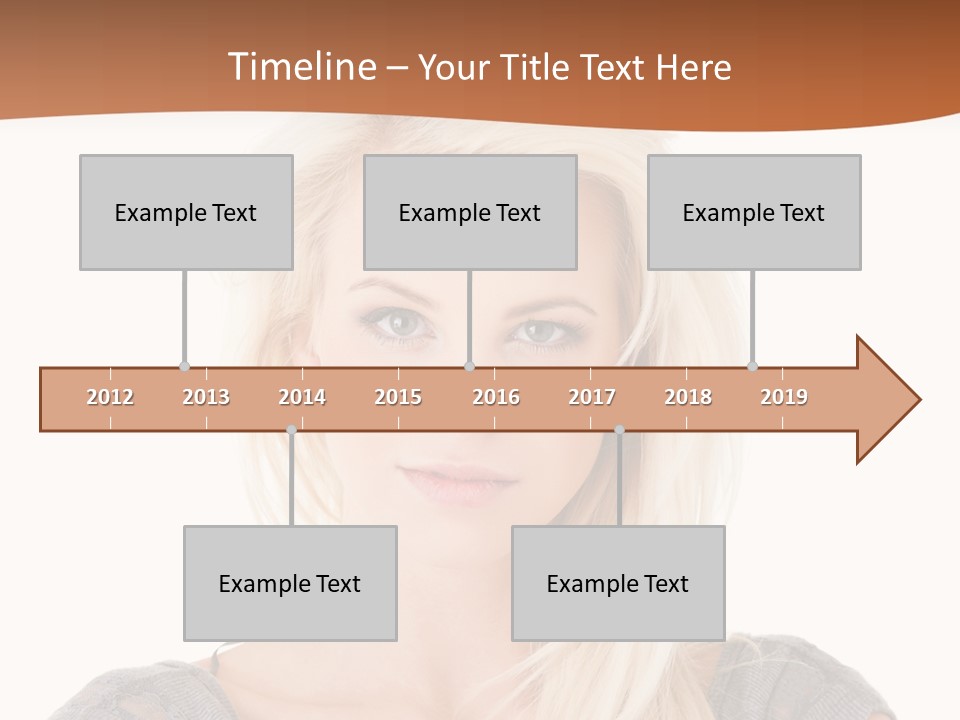 Timeline – Your Title Text Here

Example Text

Example Text

Example Text

2012 2013 2014 2015 2016 2017 2018 2019

Example Text

Example Text